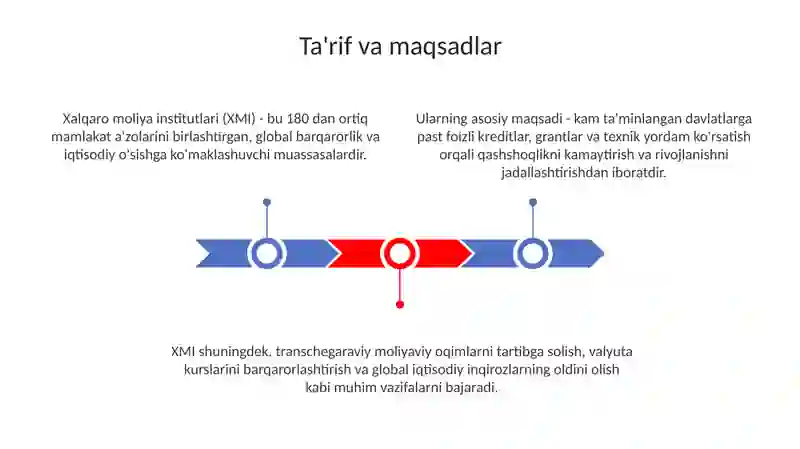 Ta'rif va maqsadlar

Xalqaro moliya institutlari (XMI) - bu 180 dan ortiq mamlakat a'zolarini birlashtirgan, global barqarorlik va iqtisodiy o'sishga ko'maklashuvchi muassasalardir.

Ularning asosiy maqsadi - kam ta'minlangan davlatlarga past foizli kreditlar, grantlar va texnik yordam ko'rsatish orqali qashshoqlikni kamaytirish va rivojlanishni jadallashtirishdan iboratdir.

XMI shuningdek, transchegaraviy moliyaviy oqimlarni tartibga solish, valyuta kurslarini barqarorlashtirish va global iqtisodiy inqirozlarning oldini olish kabi muhim vazifalarni bajaradi.